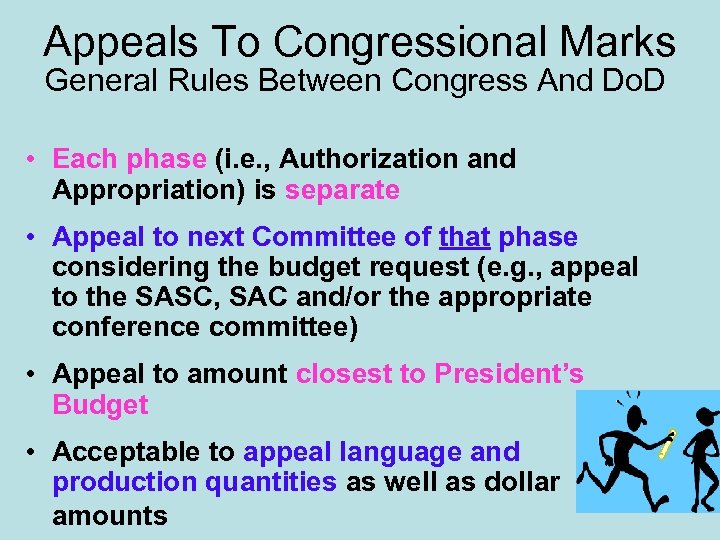 Appeals To Congressional Marks
General Rules Between Congress And DoD

• Each phase (i.e., Authorization and Appropriation) is separate

• Appeal to next Committee of that phase considering the budget request (e.g., appeal to the SASC, SAC and/or the appropriate conference committee)

• Appeal to amount closest to President's Budget

• Acceptable to appeal language and production quantities as well as dollar amounts